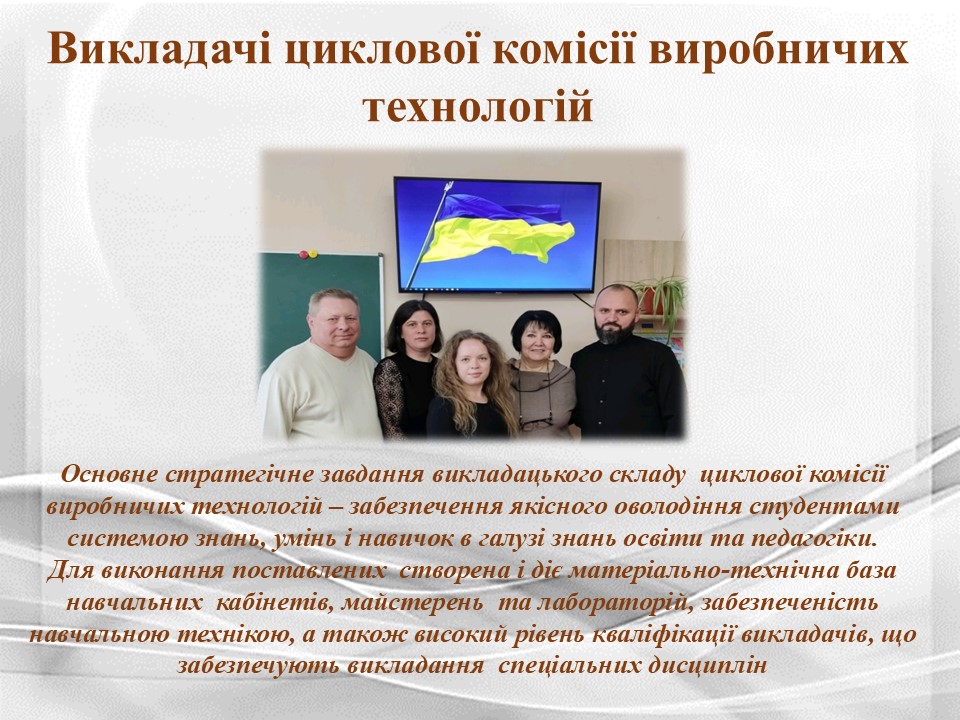 Викладачі циклової комісії виробничих технологій

Основне стратегічне завдання викладацького складу циклової комісії виробничих технологій – забезпечення якісного оволодіння студентами системою знань, умінь і навичок в галузі знань освіти та педагогіки.
Для виконання поставлених створена і діє матеріально-технічна база навчальних кабінетів, майстерень та лабораторій, забезпеченість навчальною технікою, а також високий рівень кваліфікації викладачів, що забезпечують викладання спеціальних дисциплін